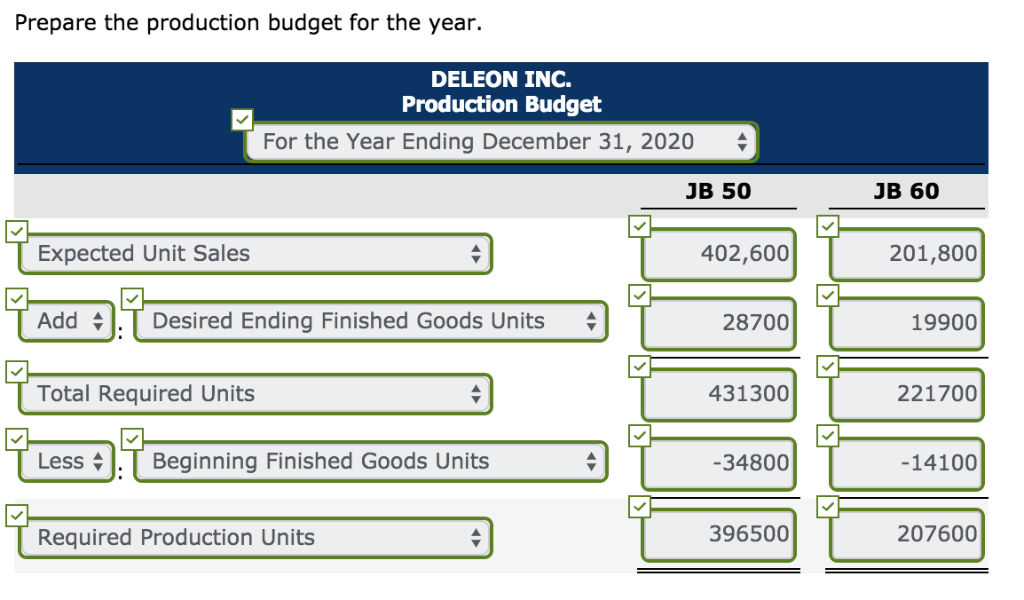 Prepare the production budget for the year.

DELEON INC.
Production Budget
For the Year Ending December 31, 2020

| | JB 50 | JB 60 |
|---|---|---|
| Expected Unit Sales | 402,600 | 201,800 |
| Add : Desired Ending Finished Goods Units | 28700 | 19900 |
| Total Required Units | 431300 | 221700 |
| Less : Beginning Finished Goods Units | -34800 | -14100 |
| Required Production Units | 396500 | 207600 |